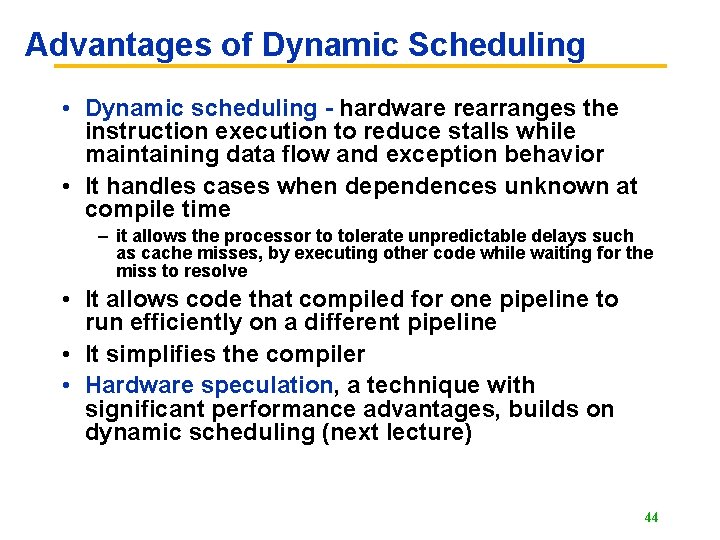 Advantages of Dynamic Scheduling

• Dynamic scheduling - hardware rearranges the instruction execution to reduce stalls while maintaining data flow and exception behavior

• It handles cases when dependences unknown at compile time

– it allows the processor to tolerate unpredictable delays such as cache misses, by executing other code while waiting for the miss to resolve

• It allows code that compiled for one pipeline to run efficiently on a different pipeline

• It simplifies the compiler

• Hardware speculation, a technique with significant performance advantages, builds on dynamic scheduling (next lecture)

44